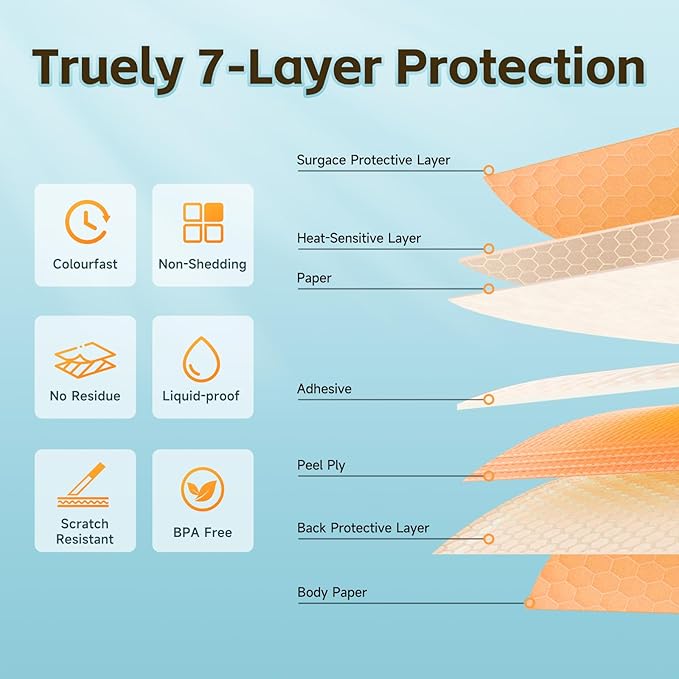 Truely 7-Layer Protection

Colourfast

Non-Shedding

No Residue

Liquid-proof

Scratch Resistant

BPA Free

Surgace Protective Layer

Heat-Sensitive Layer

Paper

Adhesive

Peel Ply

Back Protective Layer

Body Paper